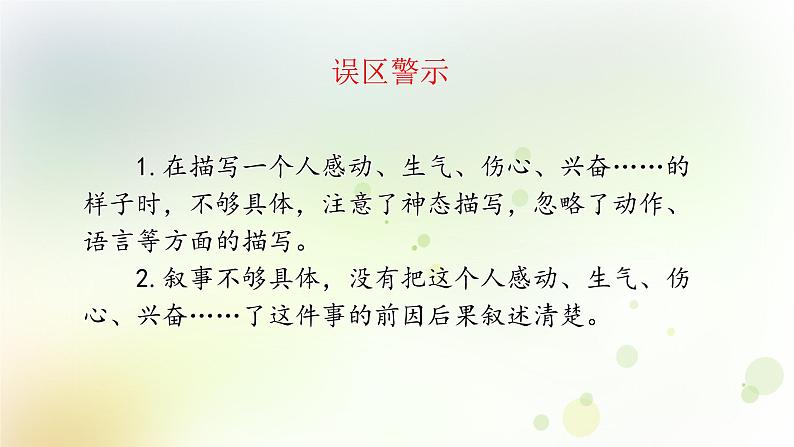 误区警示

1. 在描写一个人感动、生气、伤心、兴奋……的样子时，不够具体，注意了神态描写，忽略了动作、语言等方面的描写。

2. 叙事不够具体，没有把这个人感动、生气、伤心、兴奋……了这件事的前因后果叙述清楚。